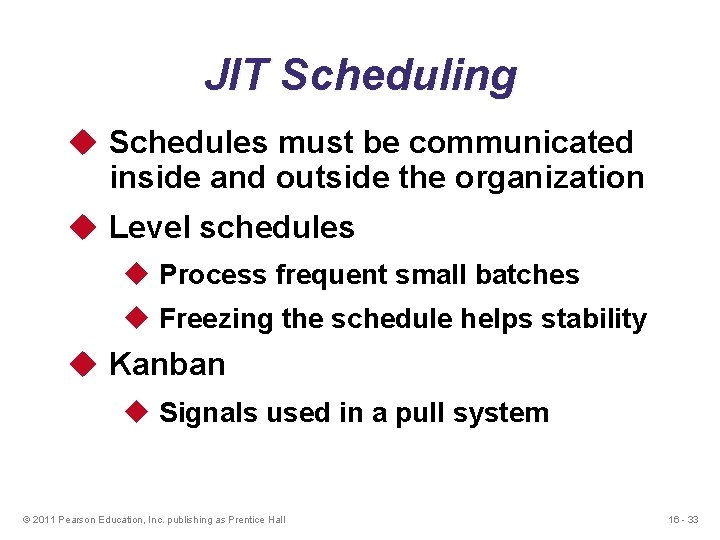 JIT Scheduling

◆ Schedules must be communicated inside and outside the organization

◆ Level schedules

◆ Process frequent small batches

◆ Freezing the schedule helps stability

◆ Kanban

◆ Signals used in a pull system

© 2011 Pearson Education, Inc. publishing as Prentice Hall

16 - 33